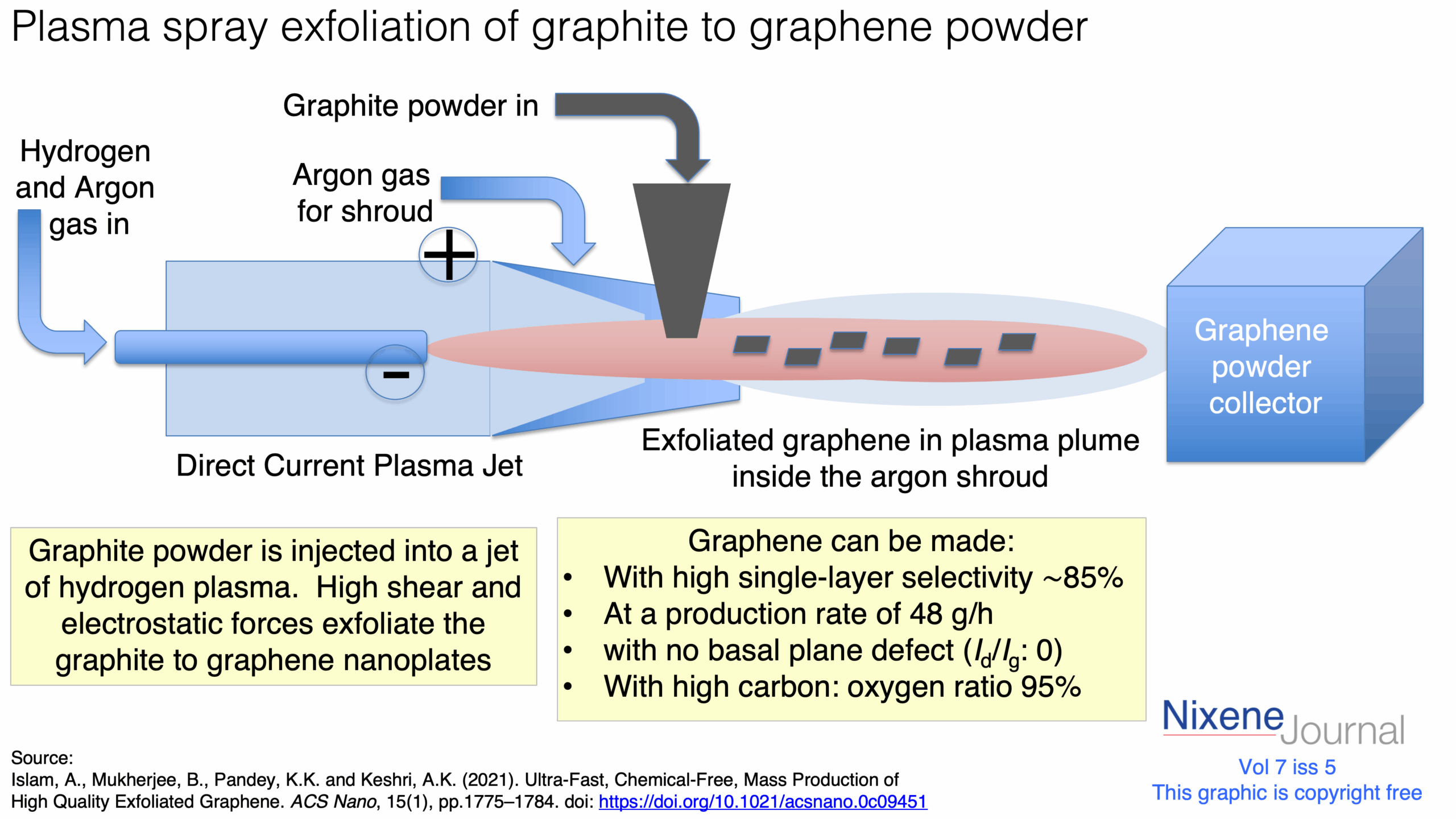 Plasma spray exfoliation of graphite to graphene powder

Graphite powder in

Hydrogen and Argon gas in

Argon gas for shroud

+

−

Graphene powder collector

Direct Current Plasma Jet

Exfoliated graphene in plasma plume inside the argon shroud

Graphite powder is injected into a jet of hydrogen plasma. High shear and electrostatic forces exfoliate the graphite to graphene nanoplates

Graphene can be made:
• With high single-layer selectivity ~85%
• At a production rate of 48 g/h
• with no basal plane defect ($I_d/I_g$: 0)
• With high carbon: oxygen ratio 95%

Nixene Journal
Vol 7 iss 5
This graphic is copyright free

Source:
Islam, A., Mukherjee, B., Pandey, K.K. and Keshri, A.K. (2021). Ultra-Fast, Chemical-Free, Mass Production of High Quality Exfoliated Graphene. ACS Nano, 15(1), pp.1775–1784. doi: https://doi.org/10.1021/acsnano.0c09451